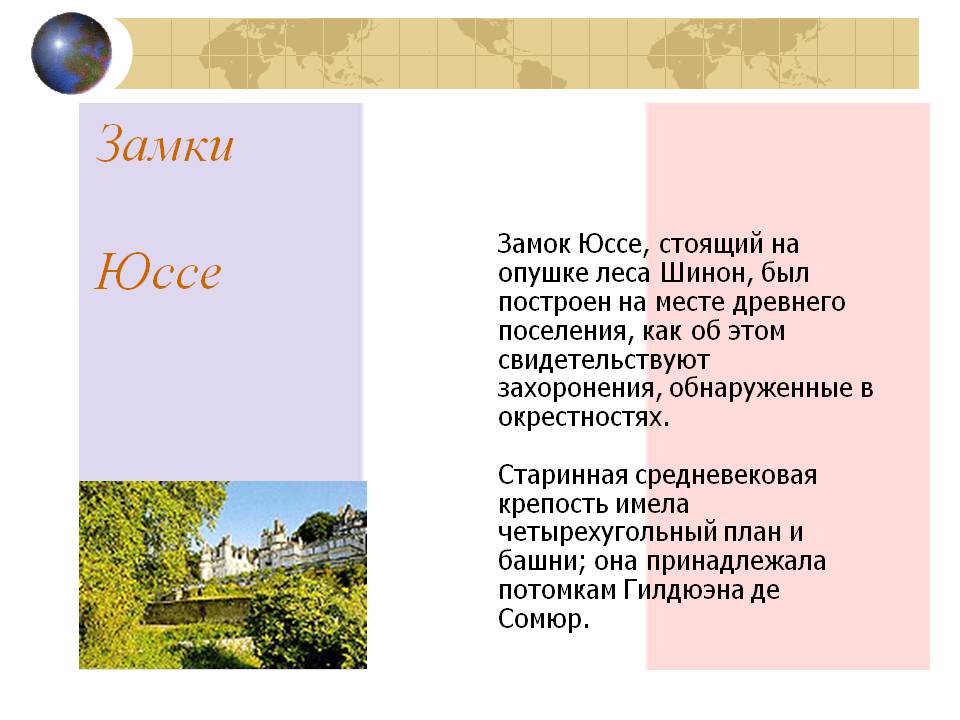 Замки

Юссе

Замок Юссе, стоящий на опушке леса Шинон, был построен на месте древнего поселения, как об этом свидетельствуют захоронения, обнаруженные в окрестностях.

Старинная средневековая крепость имела четырехугольный план и башни; она принадлежала потомкам Гилдюэна де Сомюр.